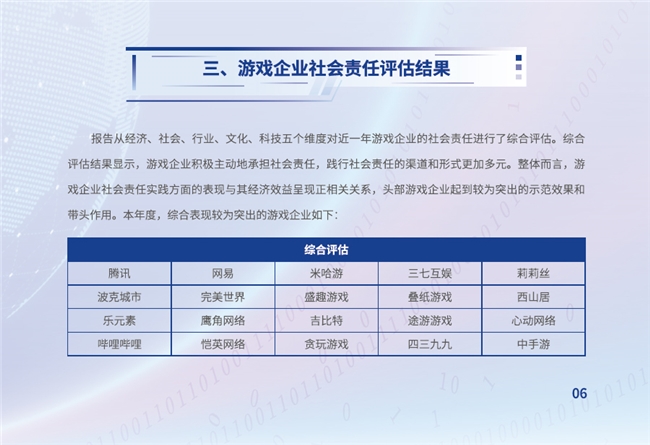 三、游戏企业社会责任评估结果

报告从经济、社会、行业、文化、科技五个维度对近一年游戏企业的社会责任进行了综合评估。综合评估结果显示，游戏企业积极主动地承担社会责任，践行社会责任的渠道和形式更加多元。整体而言，游戏企业社会责任实践方面的表现与其经济效益呈现正相关关系，头部游戏企业起到较为突出的示范效果和带头作用。本年度，综合表现较为突出的游戏企业如下：

| 综合评估 | | | | |
|---|---|---|---|---|
| 腾讯 | 网易 | 米哈游 | 三七互娱 | 莉莉丝 |
| 波克城市 | 完美世界 | 盛趣游戏 | 叠纸游戏 | 西山居 |
| 乐元素 | 鹰角网络 | 吉比特 | 途游游戏 | 心动网络 |
| 哔哩哔哩 | 恺英网络 | 贪玩游戏 | 四三九九 | 中手游 |

06